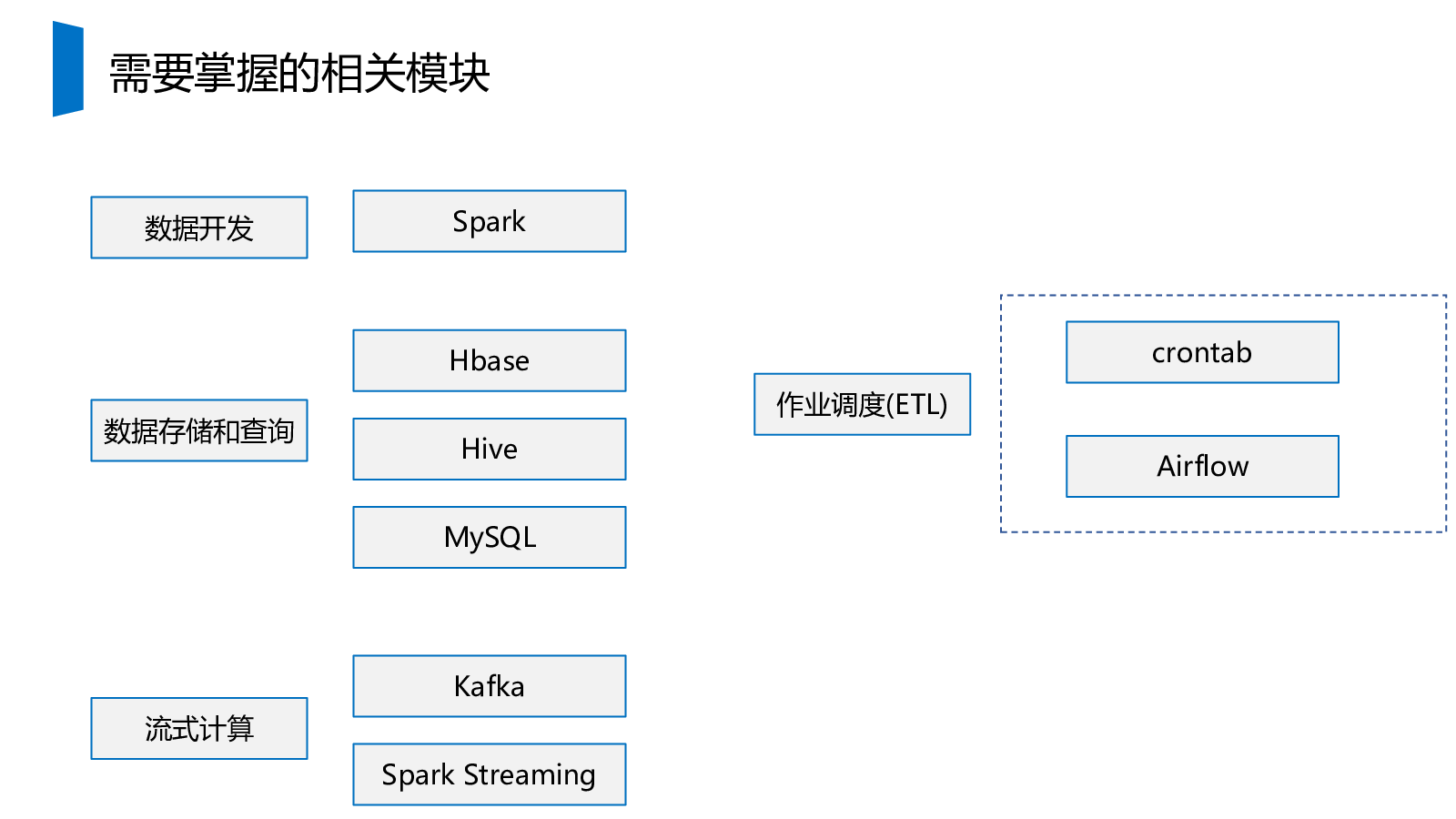 需要掌握的相关模块

数据开发

Spark

数据存储和查询

Hbase

Hive

MySQL

流式计算

Kafka

Spark Streaming

作业调度(ETL)

crontab

Airflow